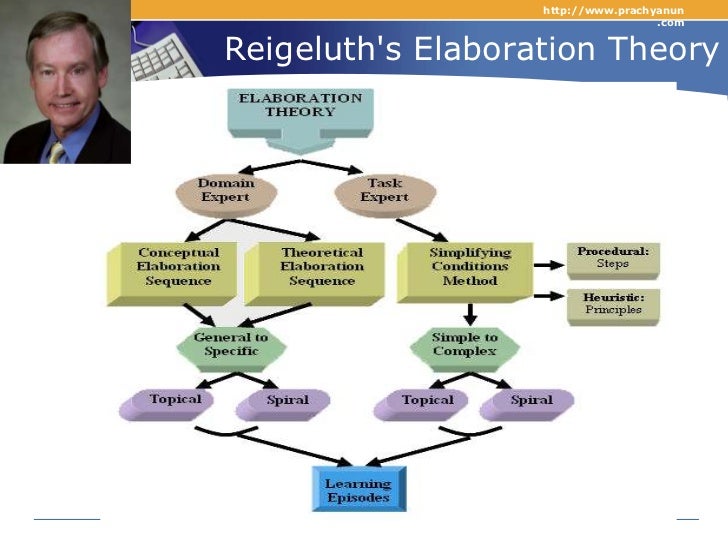 http://www.prachyanun.com

Reigeluth's Elaboration Theory

ELABORATION THEORY

Domain Expert

Task Expert

Conceptual Elaboration Sequence

Theoretical Elaboration Sequence

Simplifying Conditions Method

Procedural: Steps

Heuristic: Principles

General to Specific

Simple to Complex

Topical

Spiral

Topical

Spiral

Learning Episodes